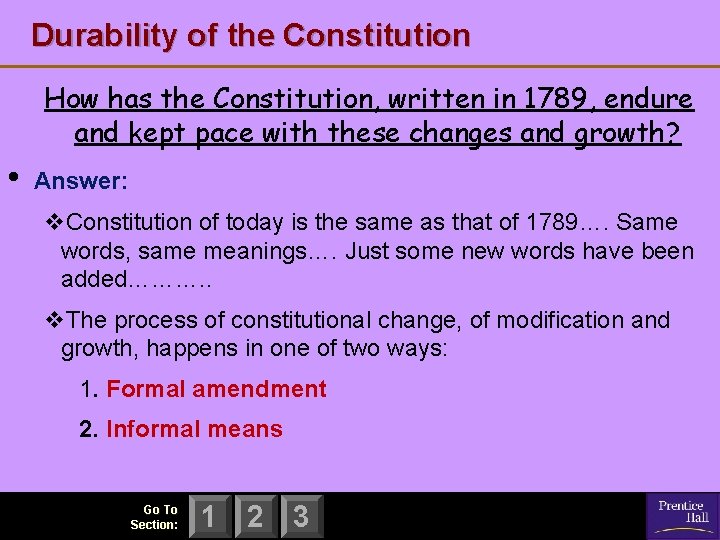 Durability of the Constitution

How has the Constitution, written in 1789, endure and kept pace with these changes and growth?

• Answer:

❖Constitution of today is the same as that of 1789…. Same words, same meanings…. Just some new words have been added………..

❖The process of constitutional change, of modification and growth, happens in one of two ways:

1. Formal amendment

2. Informal means

Go To Section: 1 2 3

Prentice Hall